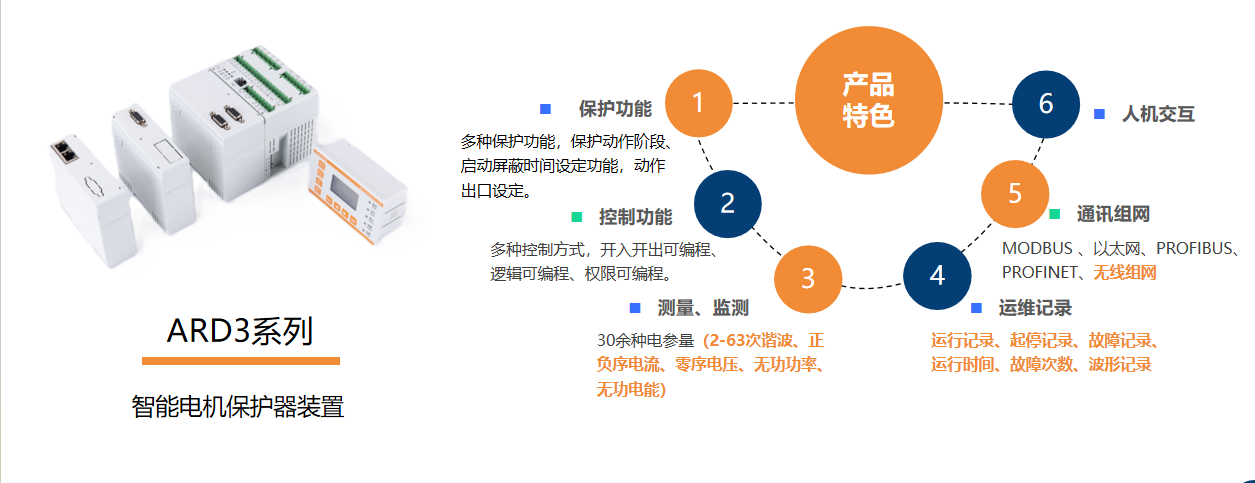 ARD3系列

智能电机保护器装置

产品特色

1

保护功能

多种保护功能，保护动作阶段、启动屏蔽时间设定功能，动作出口设定。

2

控制功能

多种控制方式，开入开出可编程、逻辑可编程、权限可编程。

3

测量、监测

30余种电参量（2-63次谐波、正负序电流、零序电压、无功功率、无功电能）

4

运维记录

运行记录、起停记录、故障记录、运行时间、故障次数、波形记录

5

通讯组网

MODBUS 、以太网、PROFIBUS、PROFINET、无线组网

6

人机交互